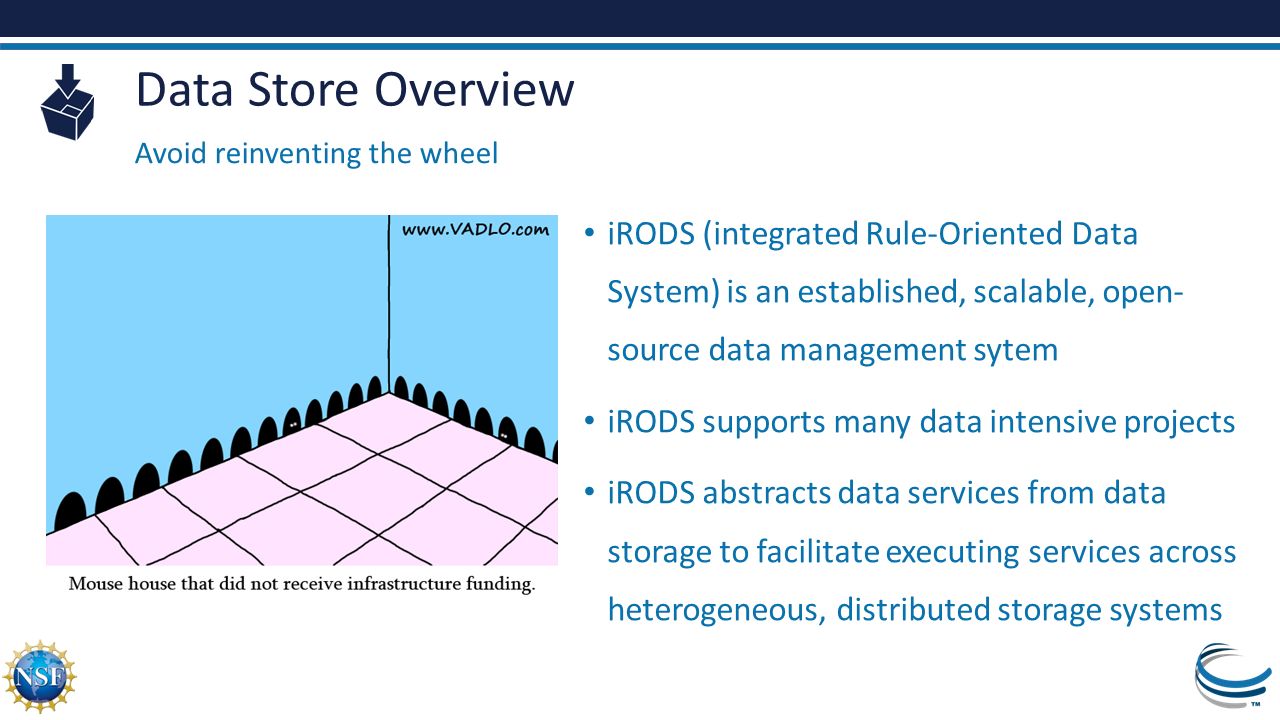 Data Store Overview

Avoid reinventing the wheel

www.VADLO.com

Mouse house that did not receive infrastructure funding.

• iRODS (integrated Rule-Oriented Data System) is an established, scalable, open-source data management sytem

• iRODS supports many data intensive projects

• iRODS abstracts data services from data storage to facilitate executing services across heterogeneous, distributed storage systems

NSF

TM